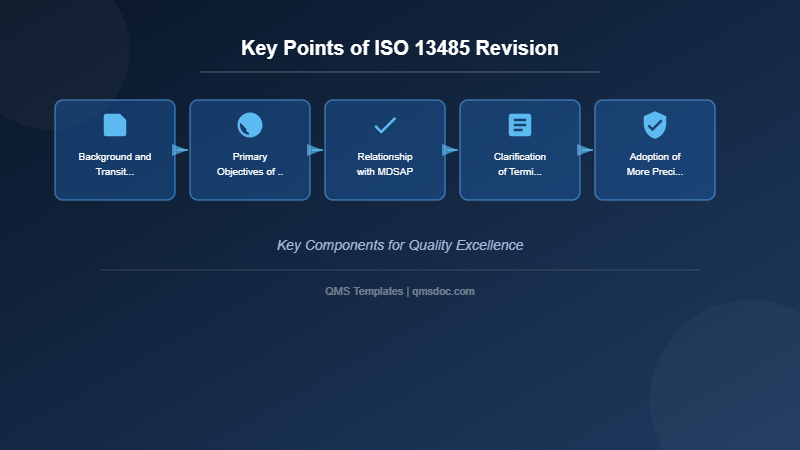 Key Points of ISO 13485 Revision

Background and Transit...

Primary Objectives of ..

Relationship with MDSAP

Clarification of Termi...

Adoption of More Preci...

Key Components for Quality Excellence

QMS Templates | qmsdoc.com